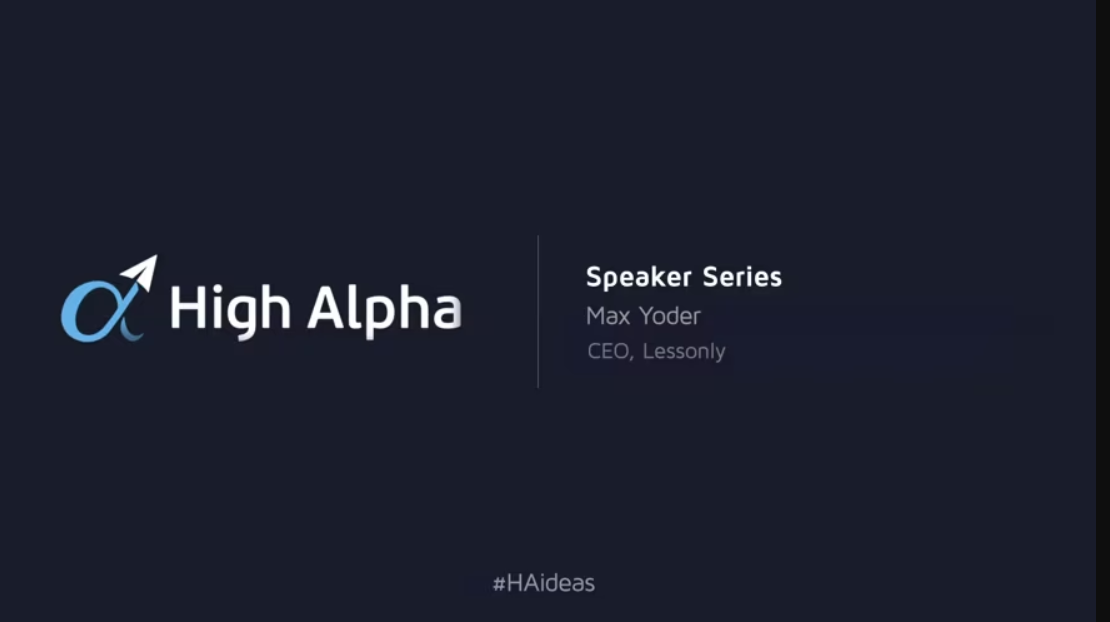 High Alpha

Speaker Series
Max Yoder
CEO, Lessonly

#HAideas